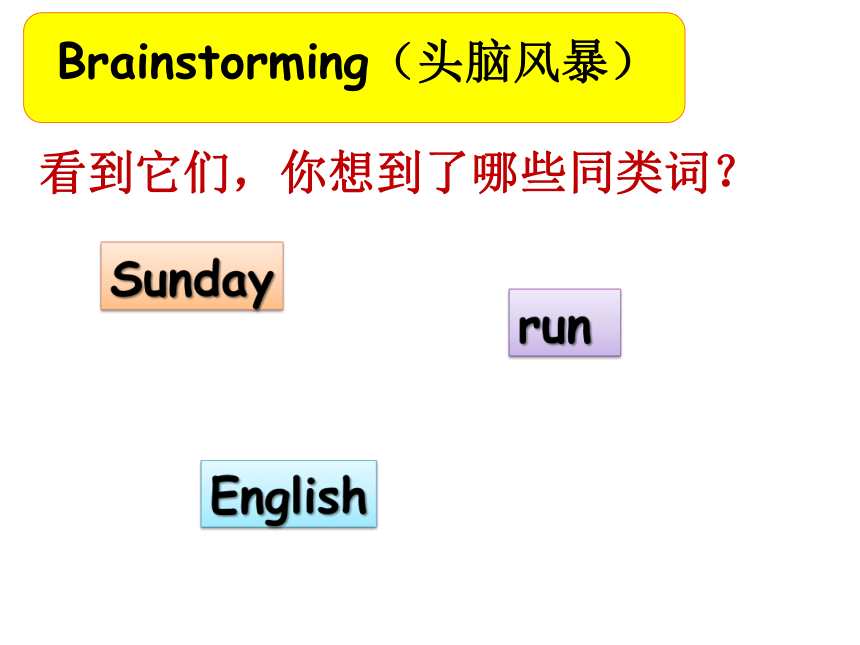 Brainstorming（头脑风暴）

看到它们，你想到了哪些同类词？

Sunday

run

English